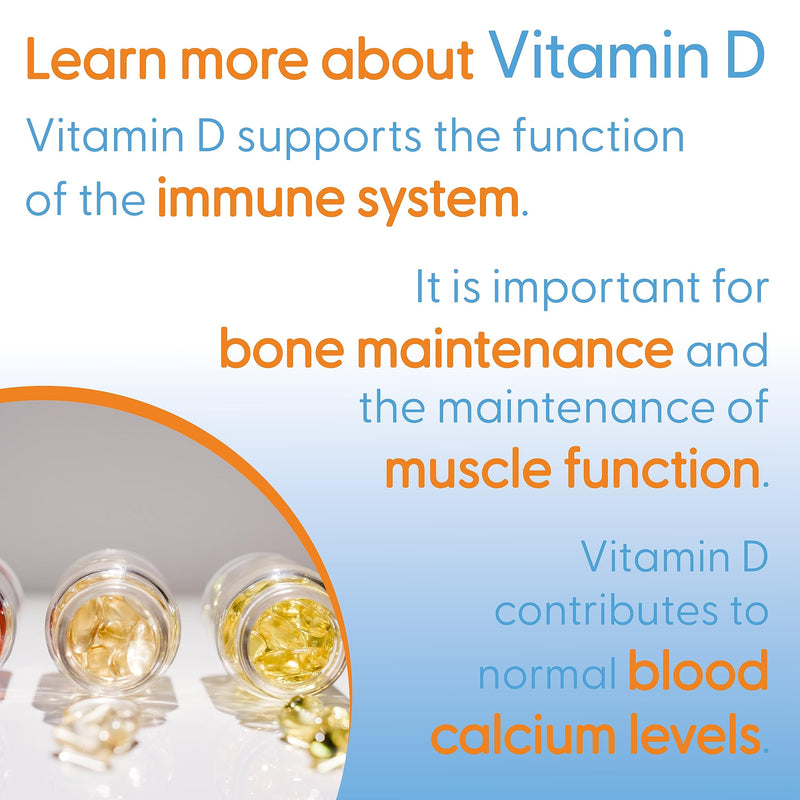 Learn more about Vitamin D

Vitamin D supports the function of the immune system.

It is important for bone maintenance and the maintenance of muscle function.

Vitamin D contributes to normal blood calcium levels.